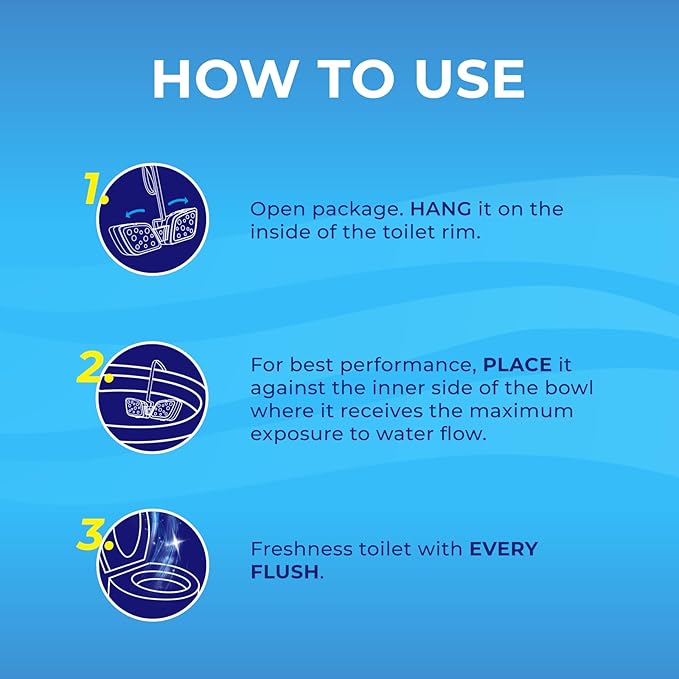 HOW TO USE

1. Open package. HANG it on the inside of the toilet rim.

2. For best performance, PLACE it against the inner side of the bowl where it receives the maximum exposure to water flow.

3. Freshness toilet with EVERY FLUSH.